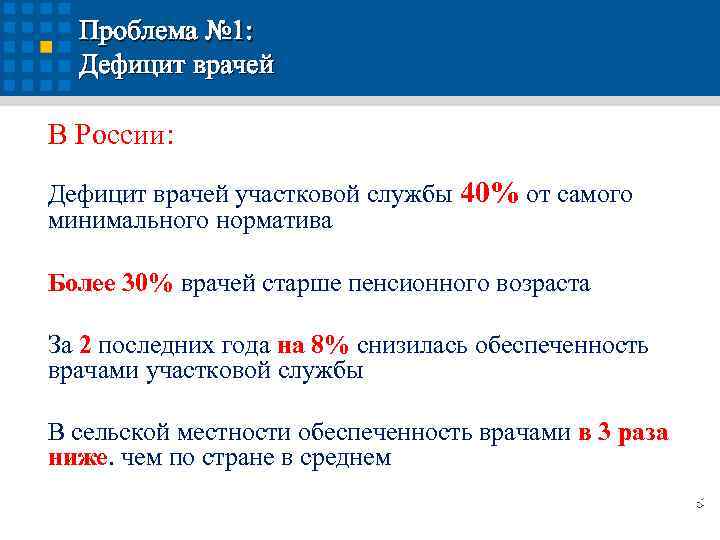 Проблема №1:
Дефицит врачей

В России:

Дефицит врачей участковой службы 40% от самого минимального норматива

Более 30% врачей старше пенсионного возраста

За 2 последних года на 8% снизилась обеспеченность врачами участковой службы

В сельской местности обеспеченность врачами в 3 раза ниже. чем по стране в среднем

5